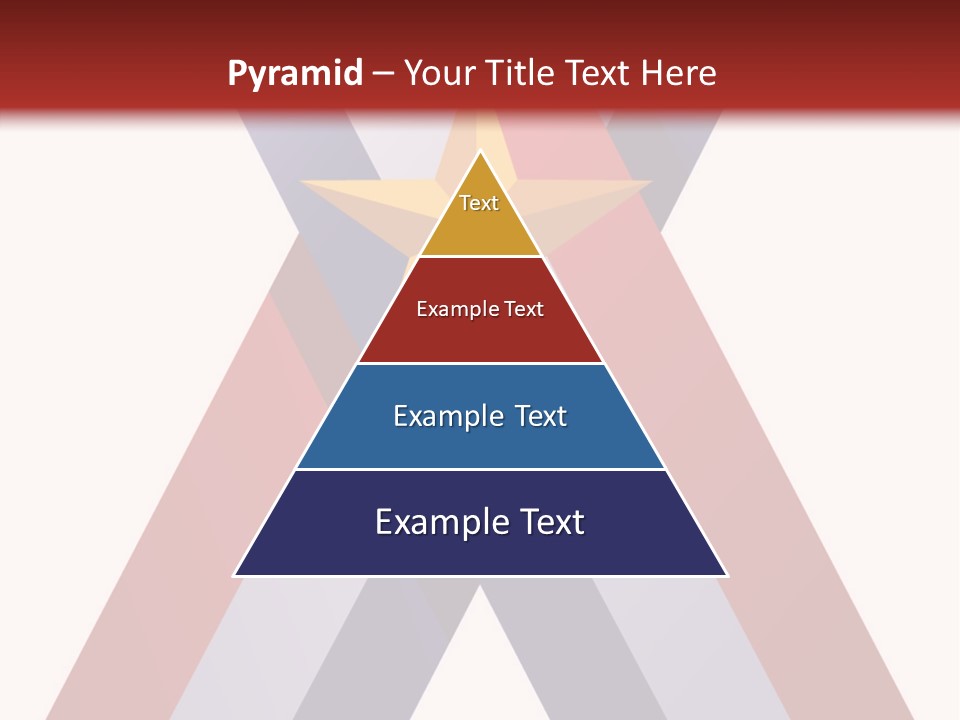 Pyramid – Your Title Text Here

Text

Example Text

Example Text

Example Text